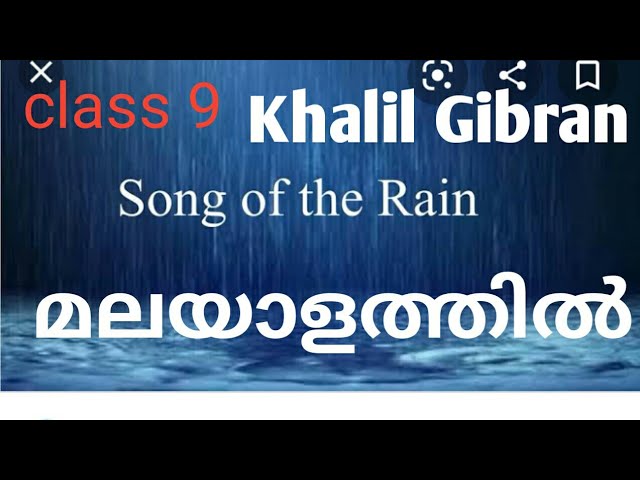 class 9 Khalil Gibran

Song of the Rain

മലയാളത്തിൽ